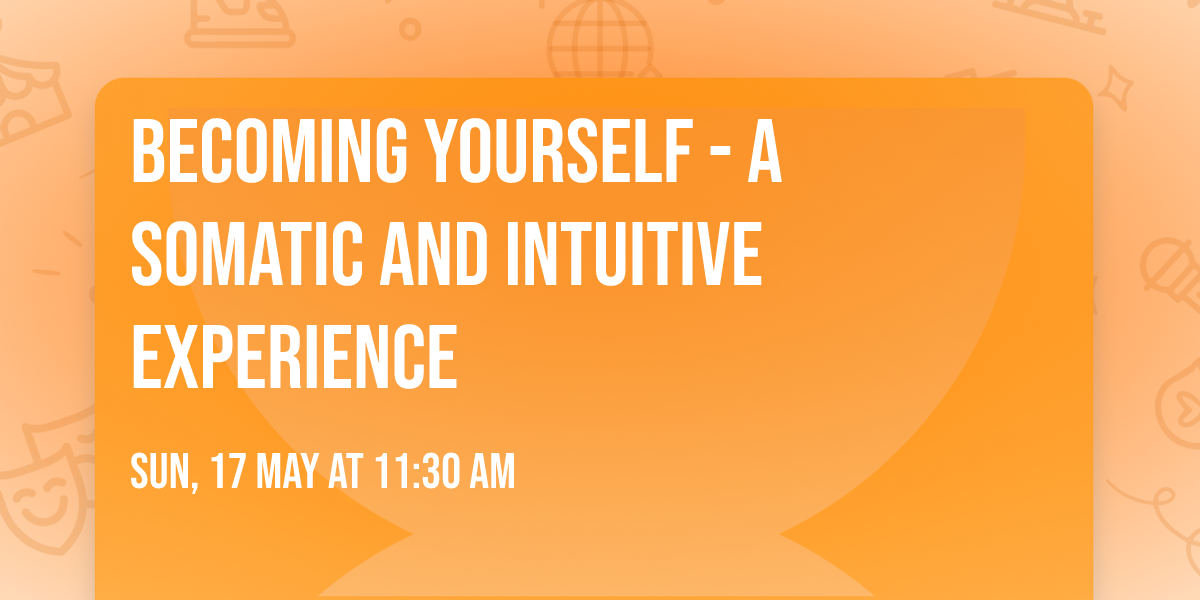 BECOMING YOURSELF - A SOMATIC AND INTUITIVE EXPERIENCE

SUN, 17 MAY AT 11:30 AM